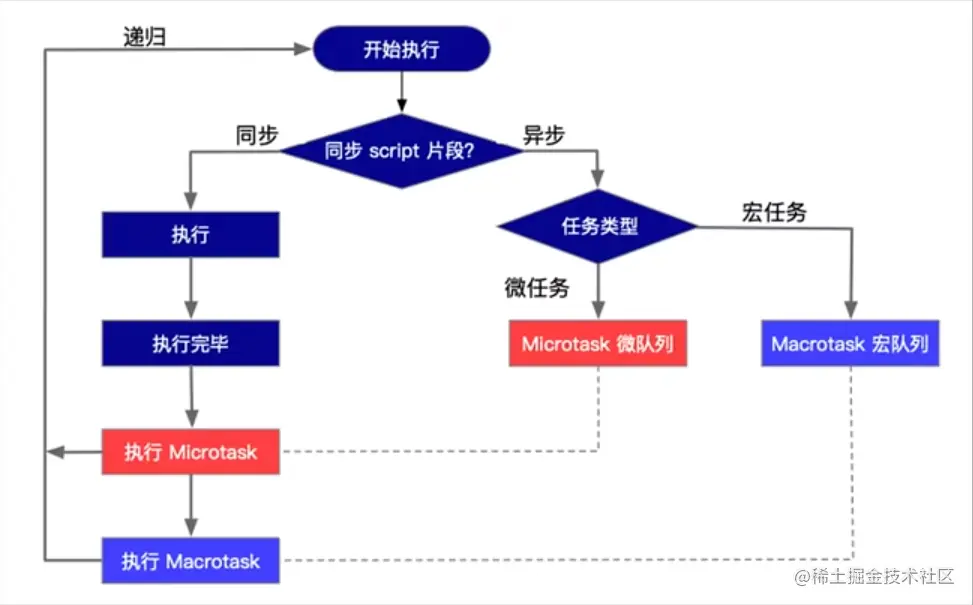 递归

开始执行

同步

同步 script 片段?

异步

执行

任务类型

宏任务

微任务

执行完毕

Microtask 微队列

Macrotask 宏队列

执行 Microtask

执行 Macrotask

@稀土掘金技术社区